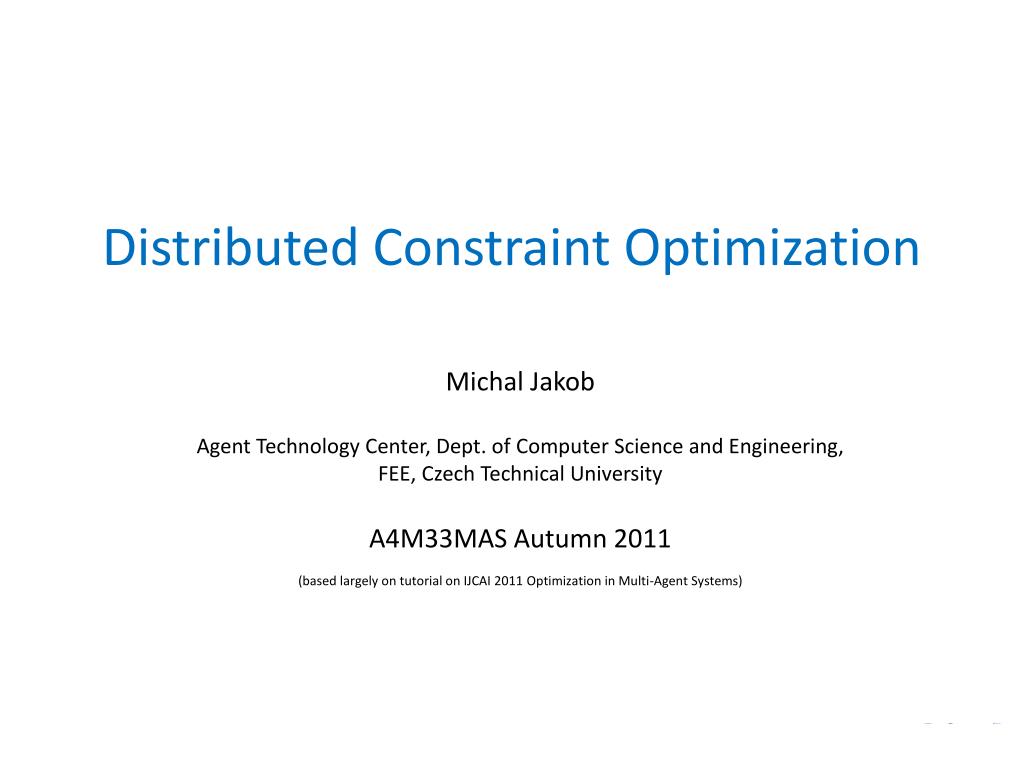 Distributed Constraint Optimization

Michal Jakob

Agent Technology Center, Dept. of Computer Science and Engineering, FEE, Czech Technical University

A4M33MAS Autumn 2011

(based largely on tutorial on IJCAI 2011 Optimization in Multi-Agent Systems)